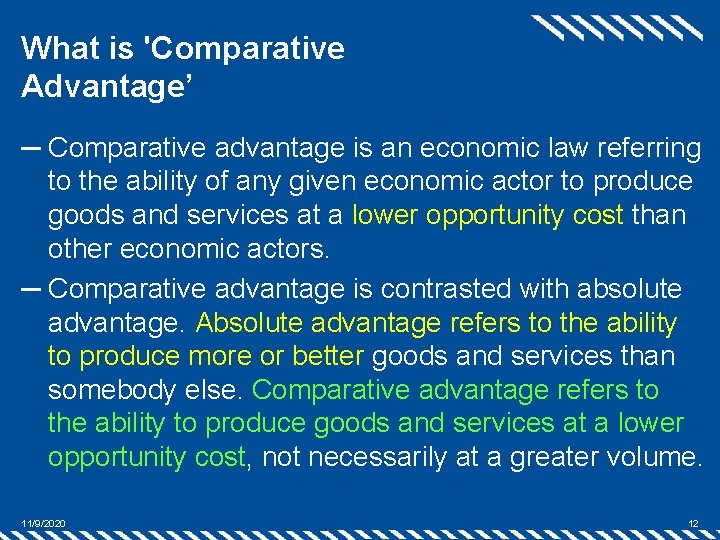 What is 'Comparative Advantage’

– Comparative advantage is an economic law referring to the ability of any given economic actor to produce goods and services at a lower opportunity cost than other economic actors.

– Comparative advantage is contrasted with absolute advantage. Absolute advantage refers to the ability to produce more or better goods and services than somebody else. Comparative advantage refers to the ability to produce goods and services at a lower opportunity cost, not necessarily at a greater volume.

11/9/2020

12